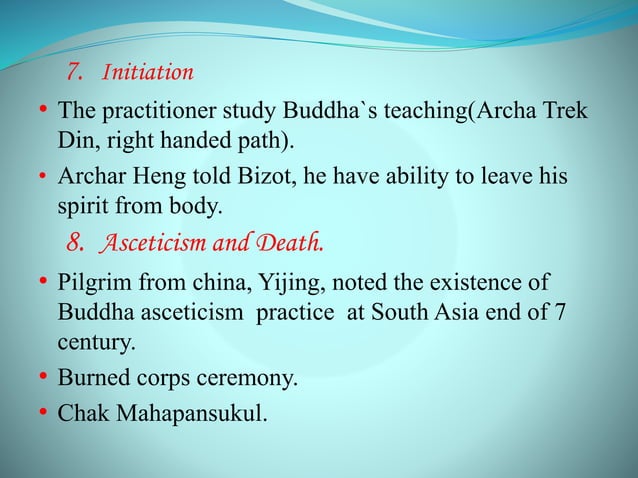 7. Initiation

• The practitioner study Buddha`s teaching(Archa Trek Din, right handed path).

• Archar Heng told Bizot, he have ability to leave his spirit from body.

8. Asceticism and Death.

• Pilgrim from china, Yijing, noted the existence of Buddha asceticism practice at South Asia end of 7 century.

• Burned corps ceremony.

• Chak Mahapansukul.